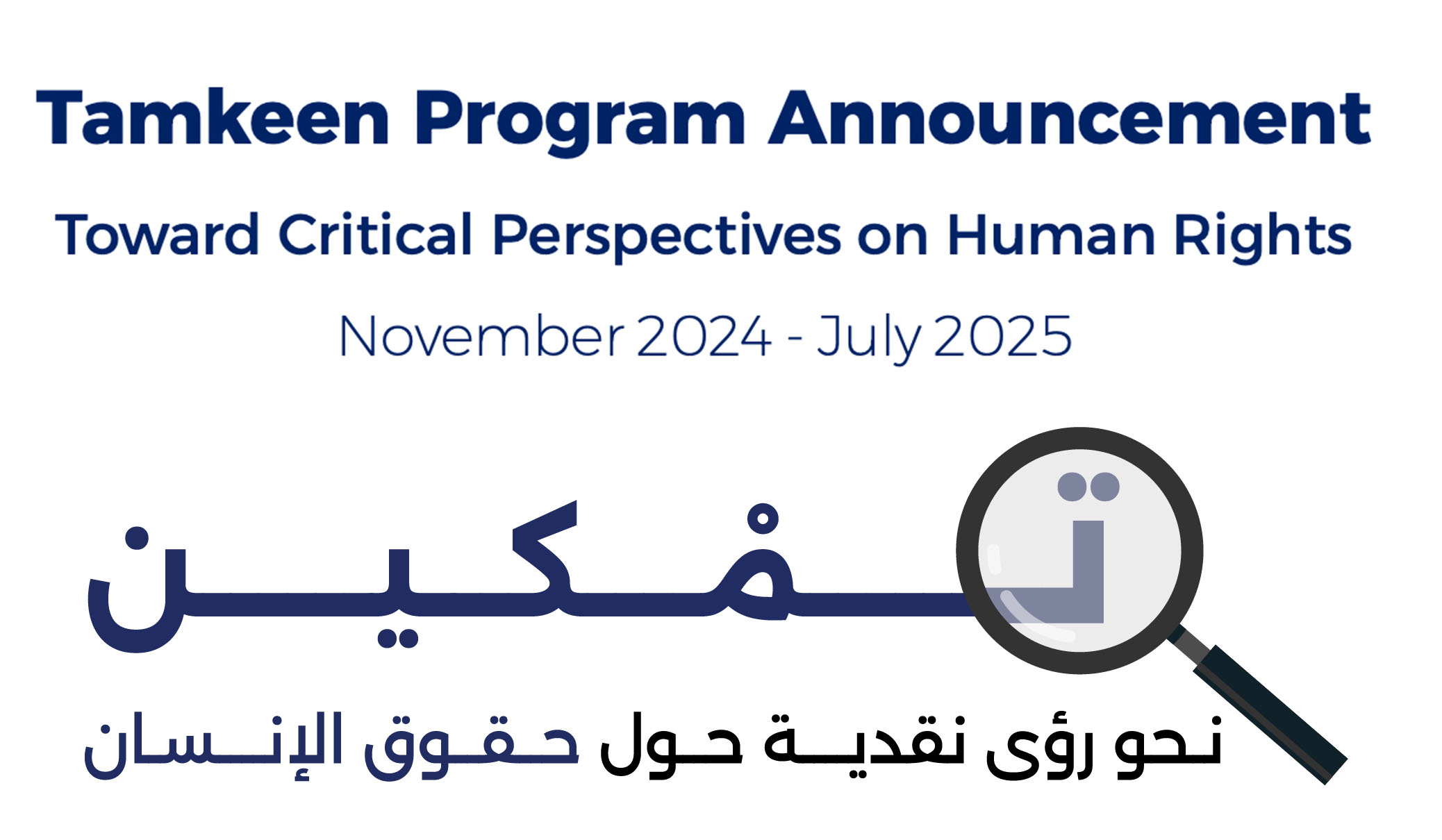 Tamkeen Program Announcement

Toward Critical Perspectives on Human Rights

November 2024 - July 2025

تمْكين

نحو رؤى نقدية حول حقوق الإنسان